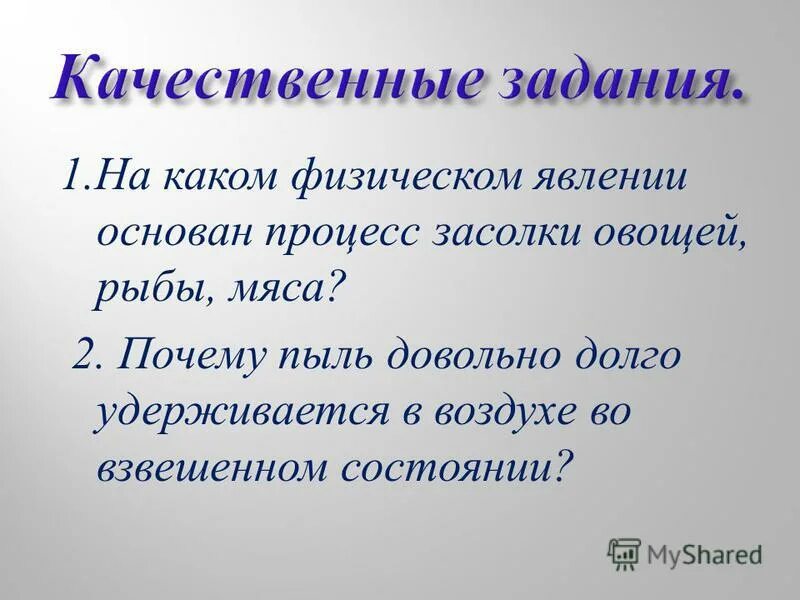 Качественные задания.

1.На каком физическом явлении основан процесс засолки овощей, рыбы, мяса?

2. Почему пыль довольно долго удерживается в воздухе во взвешенном состоянии?

MyShared